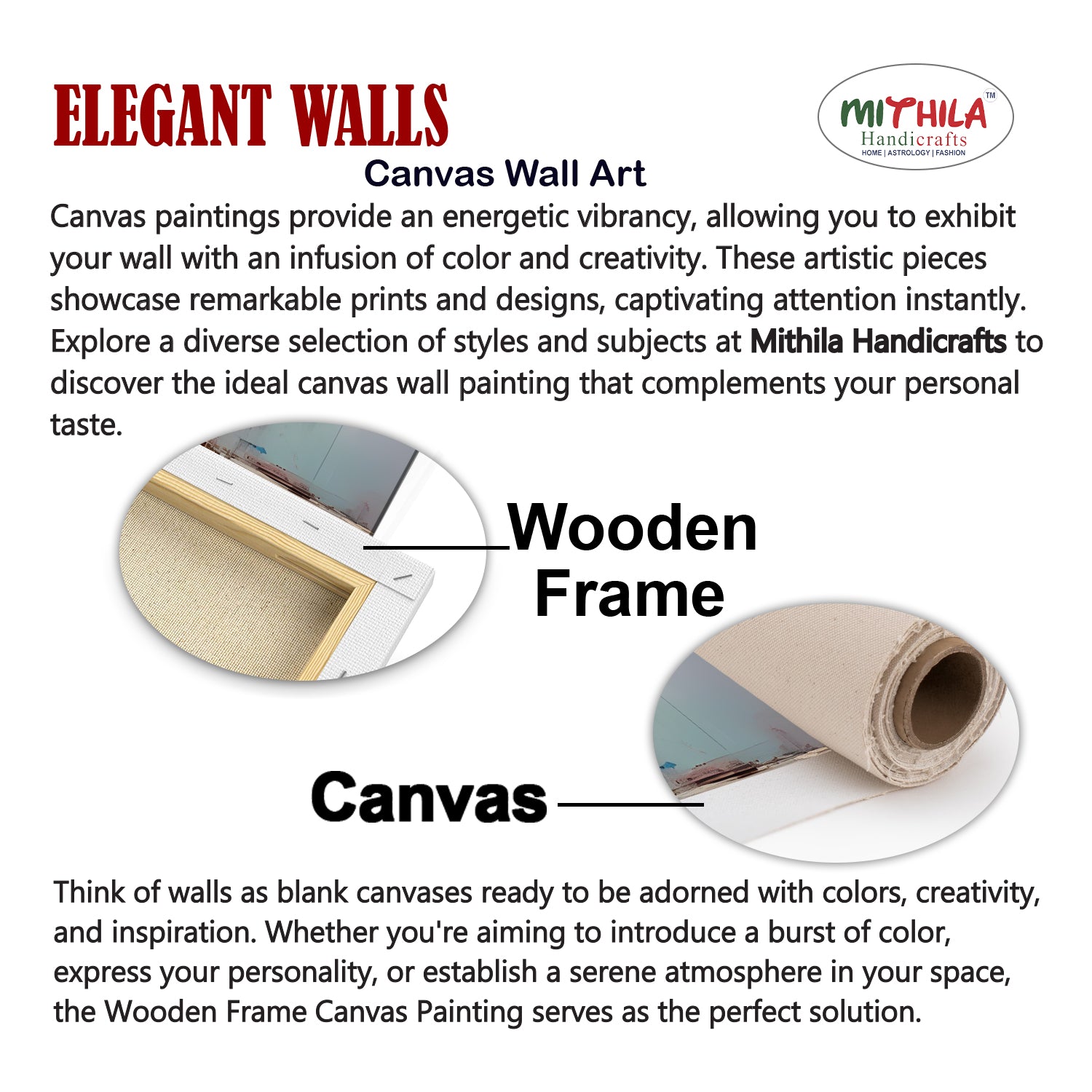 ELEGANT WALLS

MITHILA™
Handicrafts
HOME | ASTROLOGY | FASHION

Canvas Wall Art

Canvas paintings provide an energetic vibrancy, allowing you to exhibit your wall with an infusion of color and creativity. These artistic pieces showcase remarkable prints and designs, captivating attention instantly. Explore a diverse selection of styles and subjects at Mithila Handicrafts to discover the ideal canvas wall painting that complements your personal taste.

Wooden Frame

Canvas

Think of walls as blank canvases ready to be adorned with colors, creativity, and inspiration. Whether you're aiming to introduce a burst of color, express your personality, or establish a serene atmosphere in your space, the Wooden Frame Canvas Painting serves as the perfect solution.